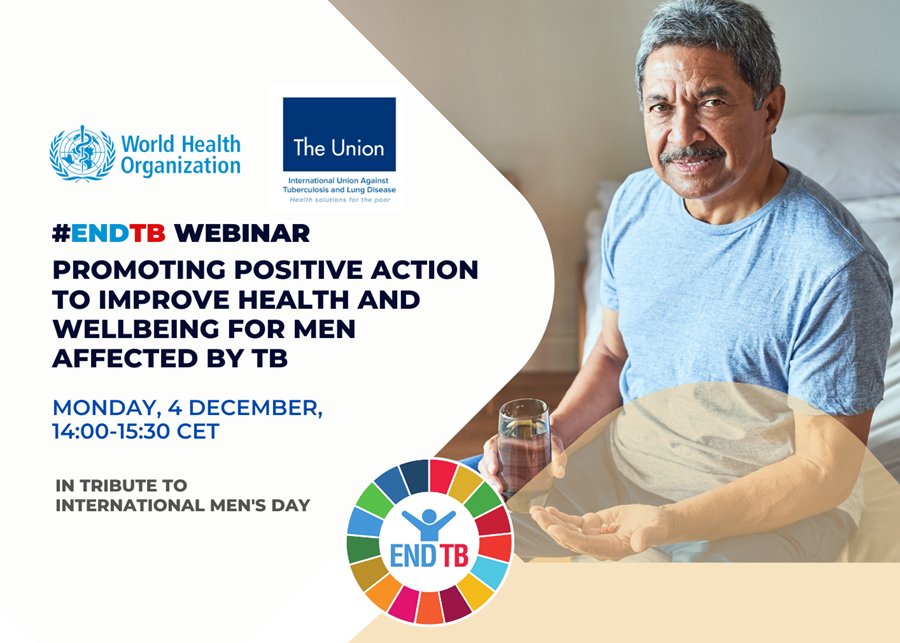 World Health Organization

The Union

International Union Against Tuberculosis and Lung Disease
Health solutions for the poor

#ENDTB WEBINAR

PROMOTING POSITIVE ACTION TO IMPROVE HEALTH AND WELLBEING FOR MEN AFFECTED BY TB

MONDAY, 4 DECEMBER, 14:00-15:30 CET

IN TRIBUTE TO INTERNATIONAL MEN'S DAY

END TB